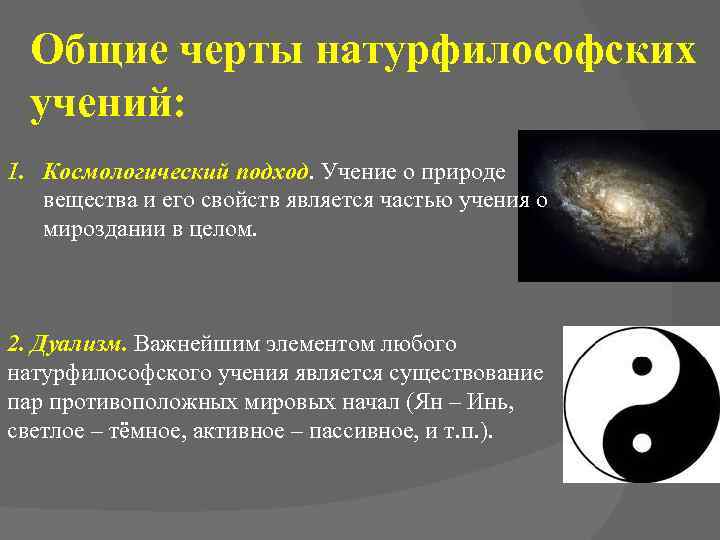 Общие черты натурфилософских учений:

1. Космологический подход. Учение о природе вещества и его свойств является частью учения о мироздании в целом.

2. Дуализм. Важнейшим элементом любого натурфилософского учения является существование пар противоположных мировых начал (Ян – Инь, светлое – тёмное, активное – пассивное, и т.п.).